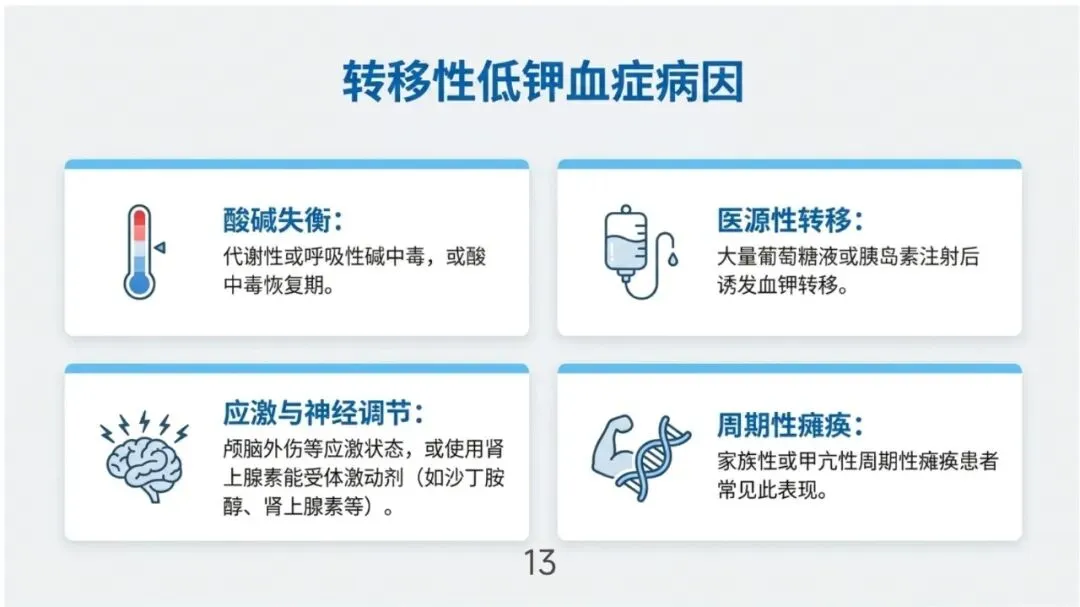 转移性低钾血症病因

酸碱失衡：
代谢性或呼吸性碱中毒，或酸中毒恢复期。

医源性转移：
大量葡萄糖液或胰岛素注射后诱发血钾转移。

应激与神经调节：
颅脑外伤等应激状态，或使用肾上腺素能受体激动剂（如沙丁胺醇、肾上腺素等）。

周期性瘫痪：
家族性或甲亢性周期性瘫痪患者常见此表现。

13